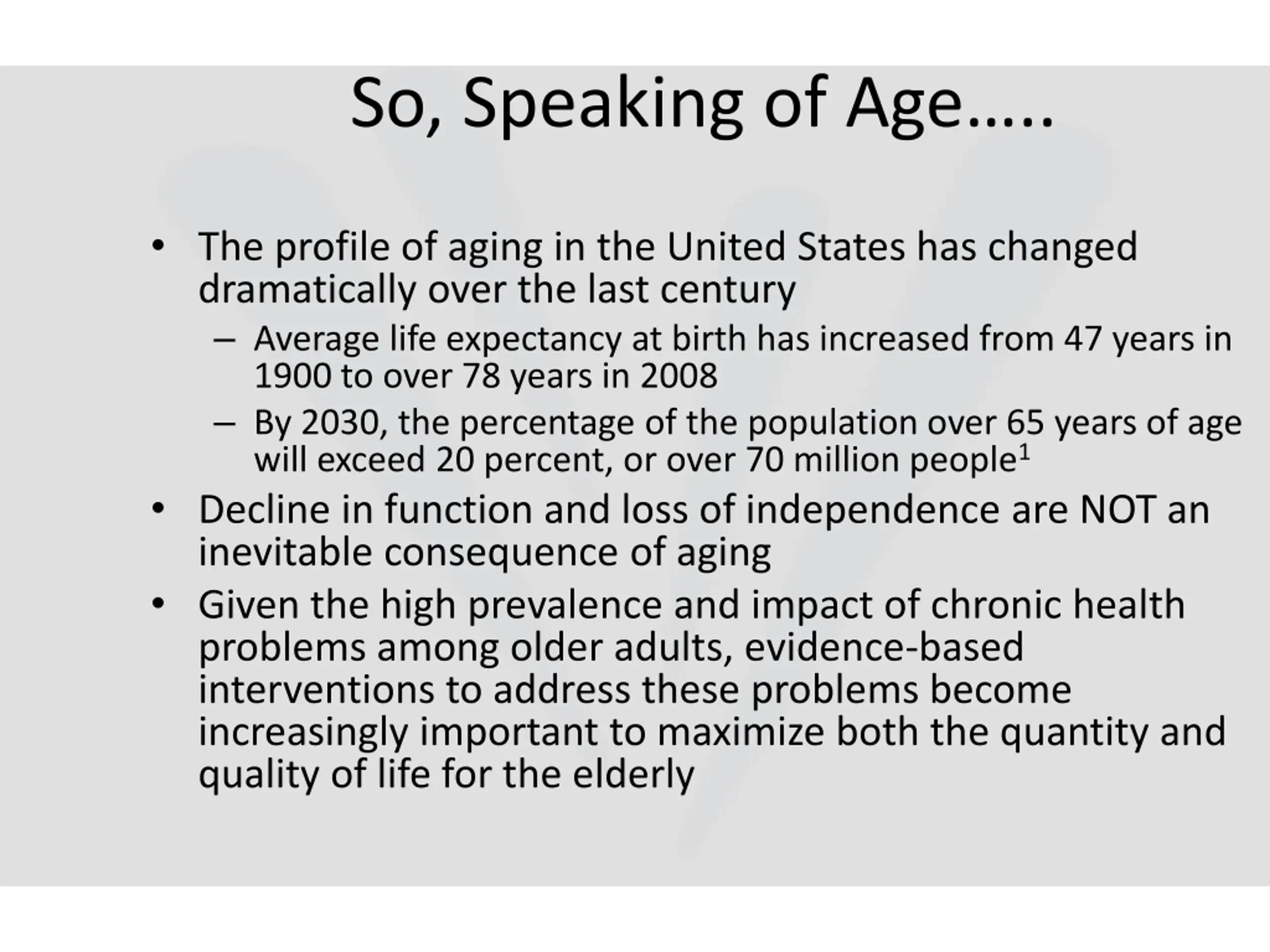 So, Speaking of Age…..

• The profile of aging in the United States has changed dramatically over the last century
– Average life expectancy at birth has increased from 47 years in 1900 to over 78 years in 2008
– By 2030, the percentage of the population over 65 years of age will exceed 20 percent, or over 70 million people$^1$
• Decline in function and loss of independence are NOT an inevitable consequence of aging
• Given the high prevalence and impact of chronic health problems among older adults, evidence-based interventions to address these problems become increasingly important to maximize both the quantity and quality of life for the elderly